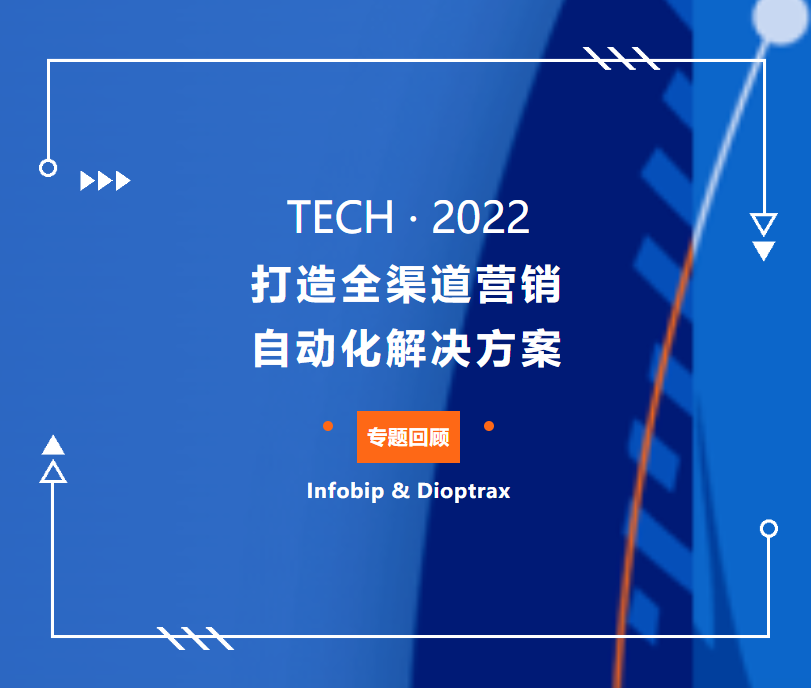 TECH · 2022

打造全渠道营销
自动化解决方案

专题回顾

Infobip & Dioptrax